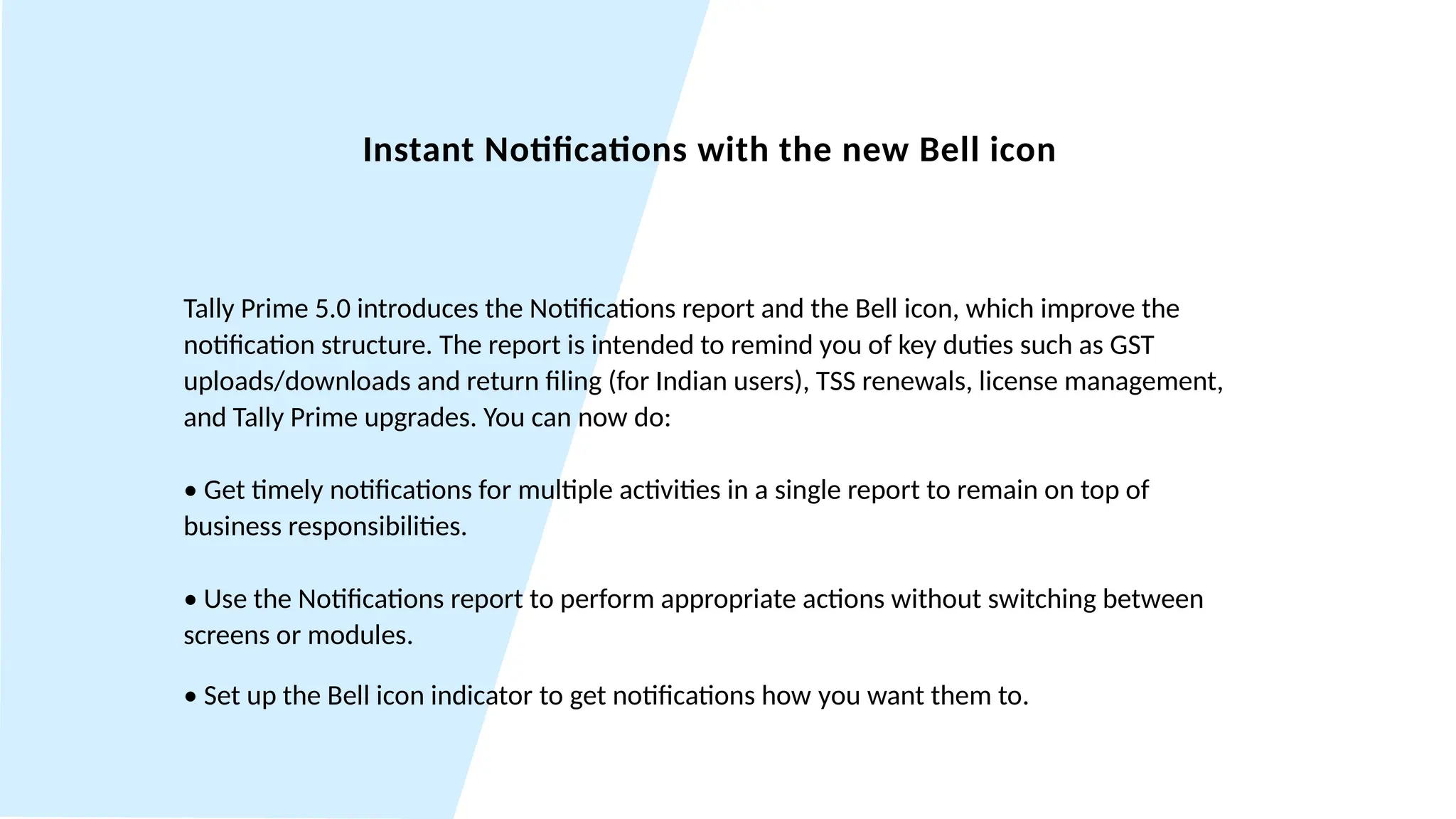 Instant Notifications with the new Bell icon

Tally Prime 5.0 introduces the Notifications report and the Bell icon, which improve the notification structure. The report is intended to remind you of key duties such as GST uploads/downloads and return filing (for Indian users), TSS renewals, license management, and Tally Prime upgrades. You can now do:

• Get timely notifications for multiple activities in a single report to remain on top of business responsibilities.

• Use the Notifications report to perform appropriate actions without switching between screens or modules.

• Set up the Bell icon indicator to get notifications how you want them to.